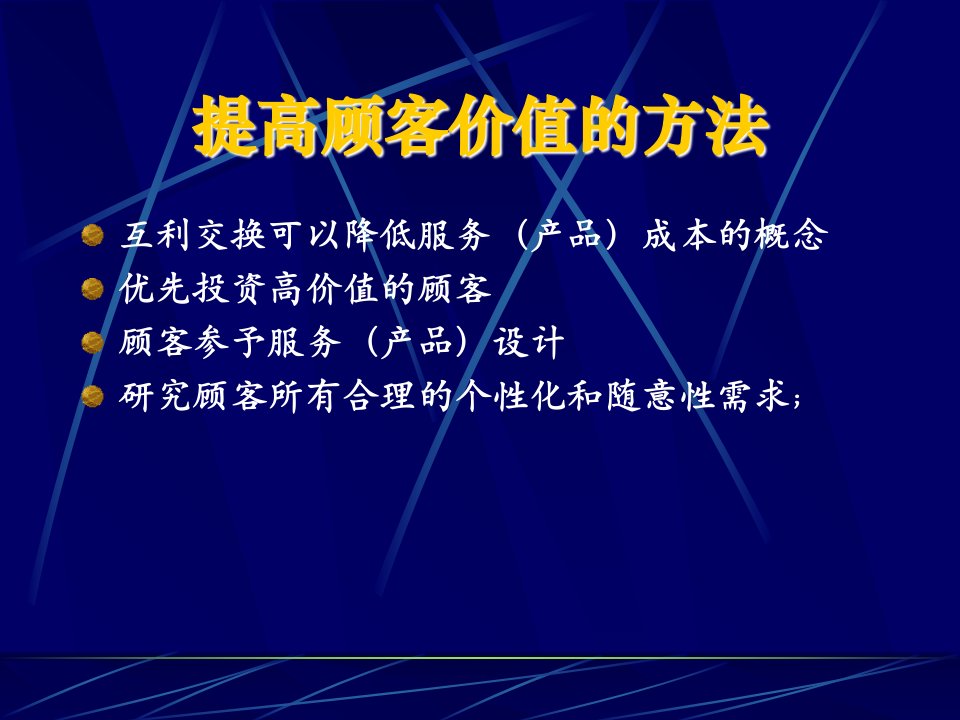 提高顾客价值的方法

互利交换可以降低服务（产品）成本的概念

优先投资高价值的顾客

顾客参予服务（产品）设计

研究顾客所有合理的个性化和随意性需求；